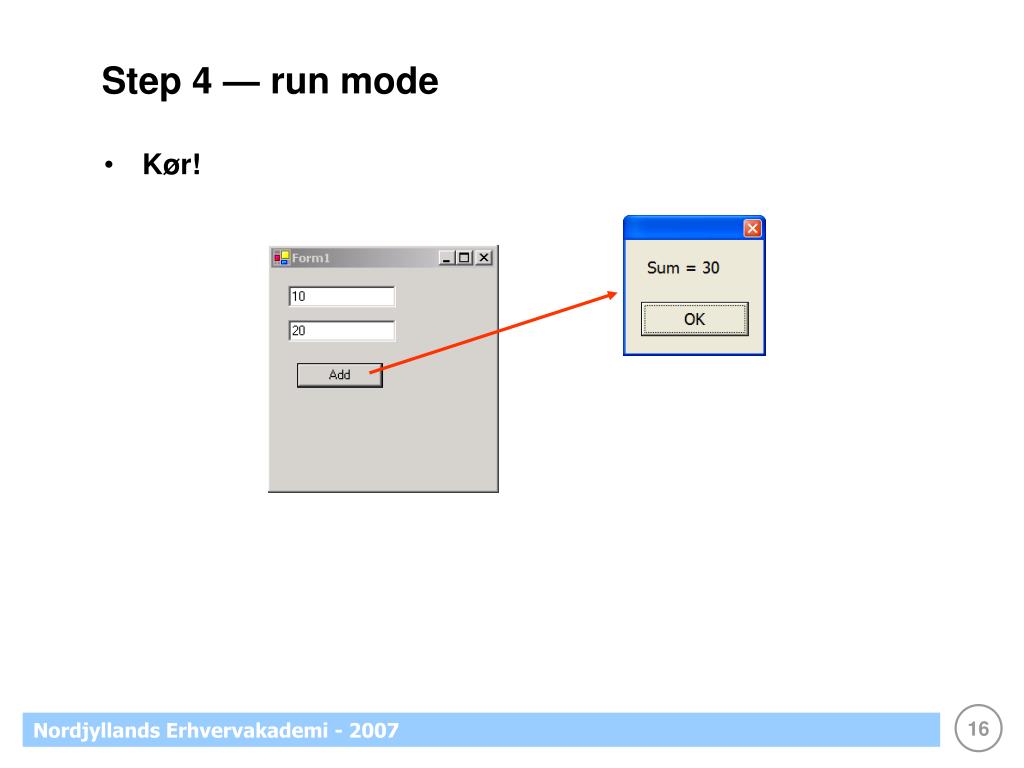 Step 4 — run mode

• Kør!

Form1

10

20

Add

Sum = 30

OK

Nordjyllands Erhvervakademi - 2007

16